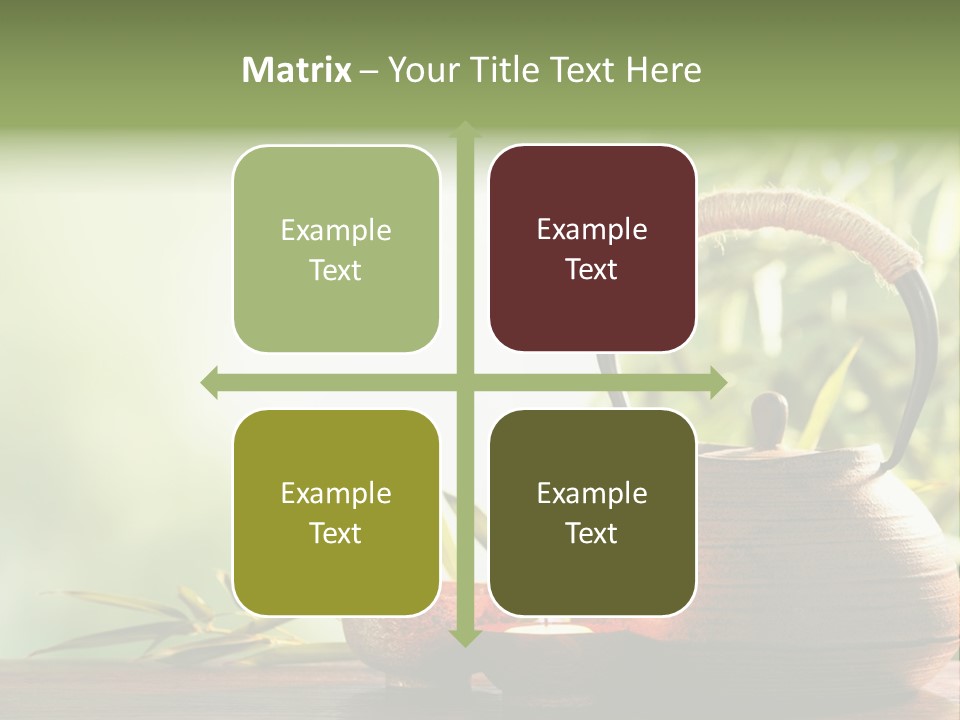 Matrix – Your Title Text Here

Example Text

Example Text

Example Text

Example Text